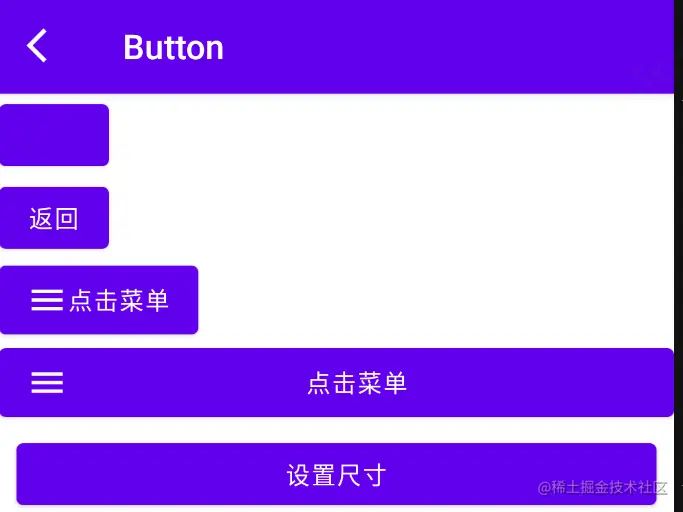 Button

返回

点击菜单

点击菜单

设置尺寸

@稀土掘金技术社区